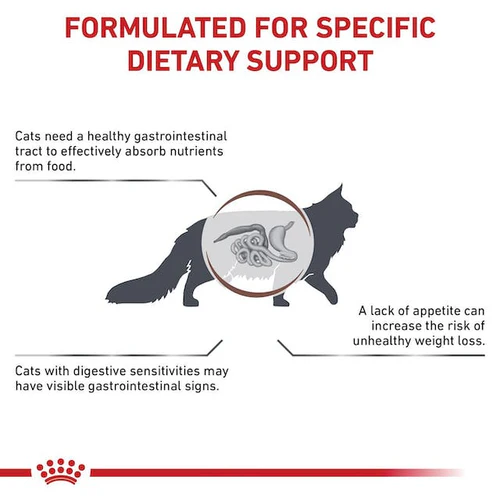 FORMULATED FOR SPECIFIC DIETARY SUPPORT

Cats need a healthy gastrointestinal tract to effectively absorb nutrients from food.

A lack of appetite can increase the risk of unhealthy weight loss.

Cats with digestive sensitivities may have visible gastrointestinal signs.